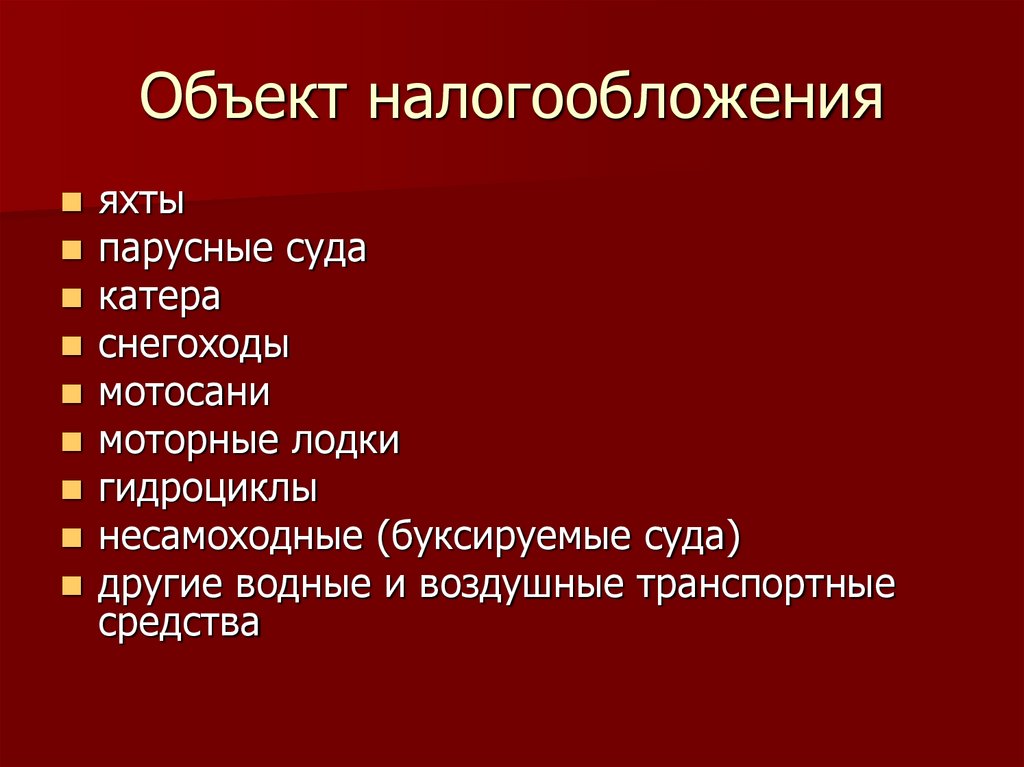 Объект налогообложения

- яхты
- парусные суда
- катера
- снегоходы
- мотосани
- моторные лодки
- гидроциклы
- несамоходные (буксируемые суда)
- другие водные и воздушные транспортные средства